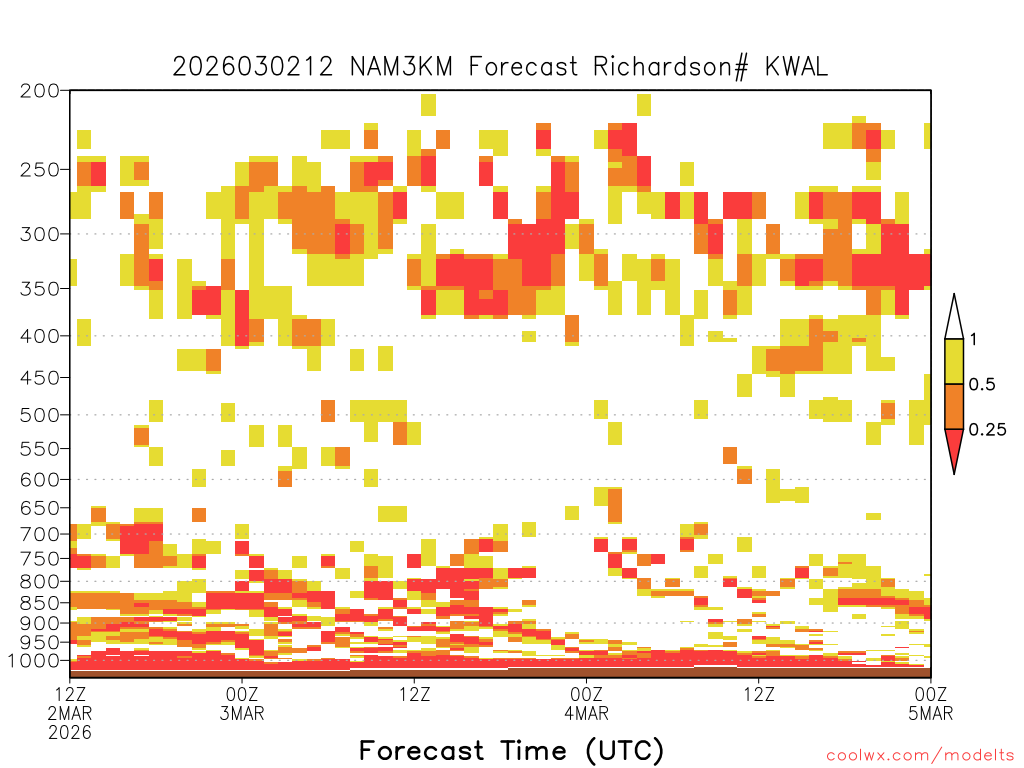 2026030212 NAM3KM Forecast Richardson# KWAL

200
250
300
350
400
450
500
550
600
650
700
750
800
850
900
950
1000

1
0.5
0.25

12Z
2MAR
2026

00Z
3MAR

12Z

00Z
4MAR

12Z

00Z
5MAR

Forecast Time (UTC)

coolwx.com/modelts